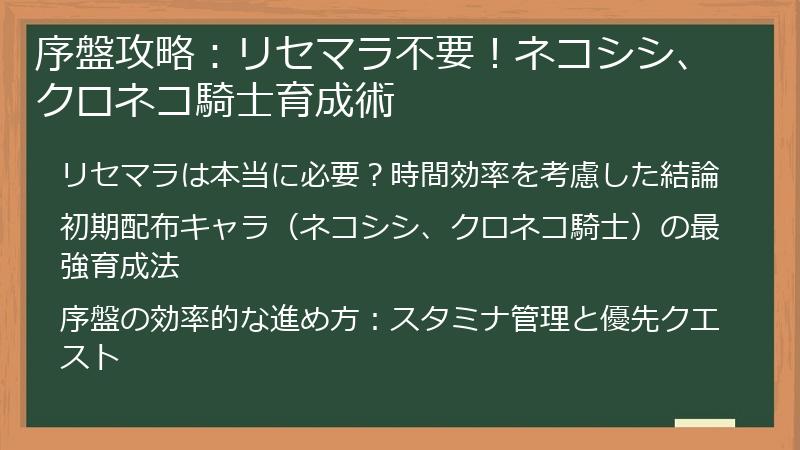 序盤攻略：リセマラ不要！ネコシシ、クロネコ騎士育成術

リセマラは本当に必要？時間効率を考慮した結論

初期配布キャラ（ネコシシ、クロネコ騎士）の最強育成法

序盤の効率的な進め方：スタミナ管理と優先クエスト